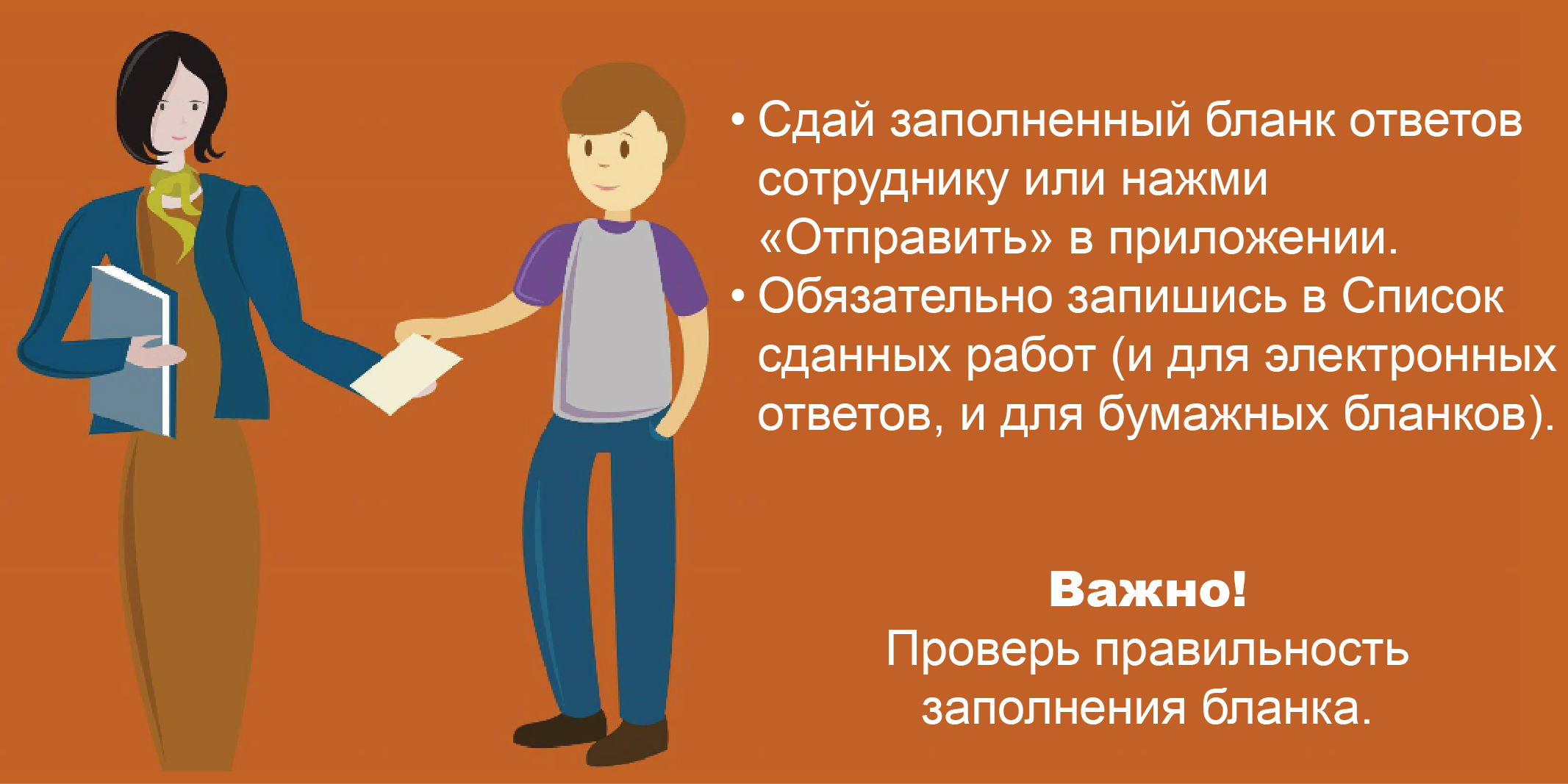 • Сдай заполненный бланк ответов сотруднику или нажми «Отправить» в приложении.
• Обязательно запишись в Список сданных работ (и для электронных ответов, и для бумажных бланков).

Важно!
Проверь правильность заполнения бланка.